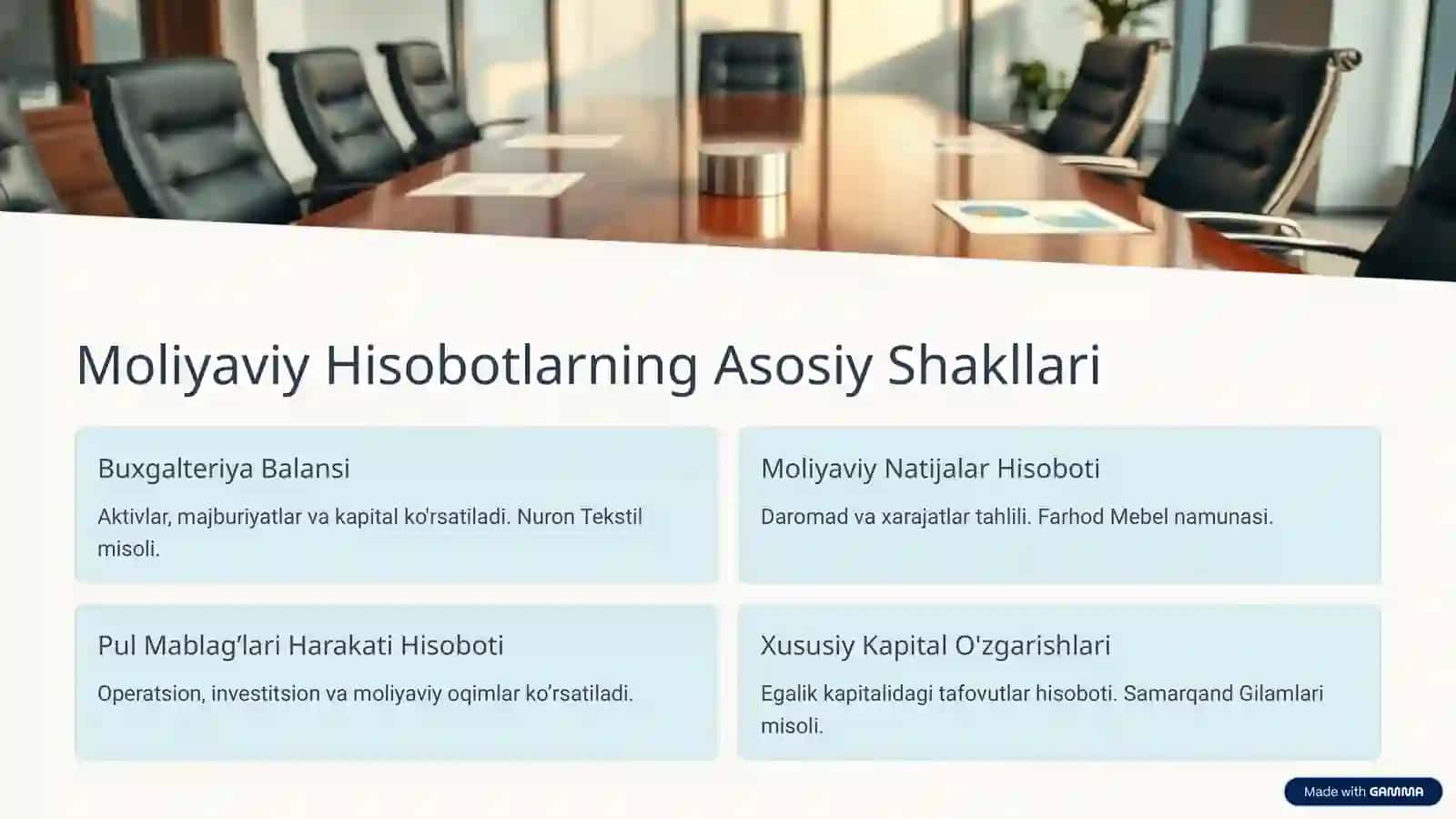 Moliyaviy Hisobotlarning Asosiy Shakllari

Buxgalteriya Balansi

Aktivlar, majburiyatlar va kapital ko'rsatiladi. Nuron Tekstil misoli.

Moliyaviy Natijalar Hisoboti

Daromad va xarajatlar tahlili. Farhod Mebel namunasi.

Pul Mablag'lari Harakati Hisoboti

Operatsion, investitsion va moliyaviy oqimlar ko'rsatiladi.

Xususiy Kapital O'zgarishlari

Egalik kapitalidagi tafovutlar hisoboti. Samarqand Gilamlari misoli.

Made with GAMMA